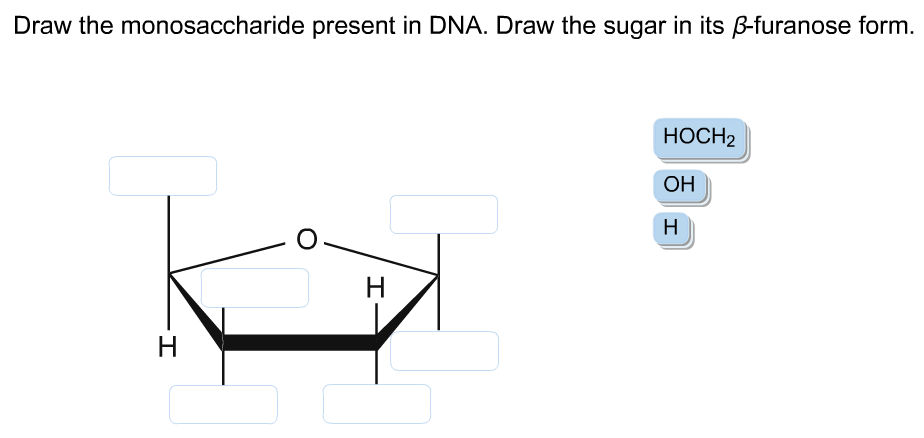 Draw the monosaccharide present in DNA. Draw the sugar in its $\beta$-furanose form.

O

H

H

$HOCH_2$

OH

H